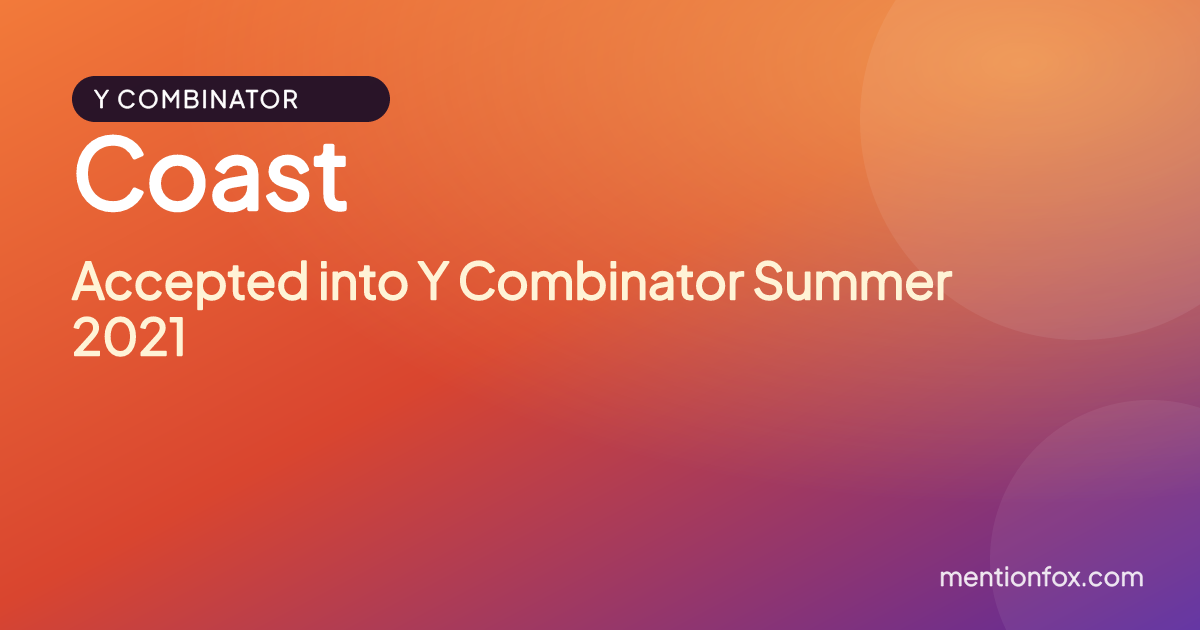 Y COMBINATOR

Coast

Accepted into Y Combinator Summer 2021

mentionfox.com